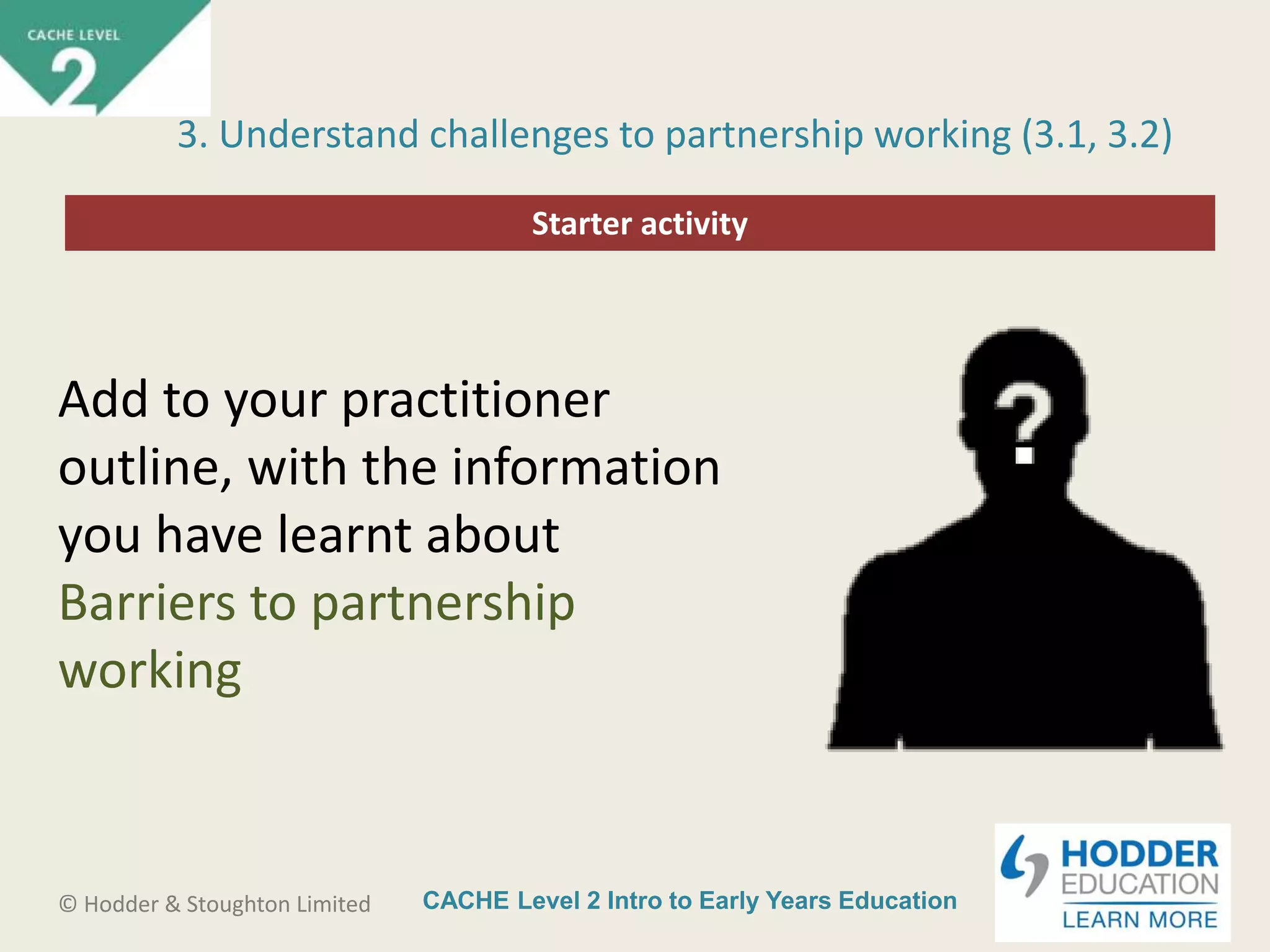 CACHE LEVEL
2

3. Understand challenges to partnership working (3.1, 3.2)

Starter activity

Add to your practitioner outline, with the information you have learnt about Barriers to partnership working

?

© Hodder & Stoughton Limited

CACHE Level 2 Intro to Early Years Education

HODDER EDUCATION
LEARN MORE